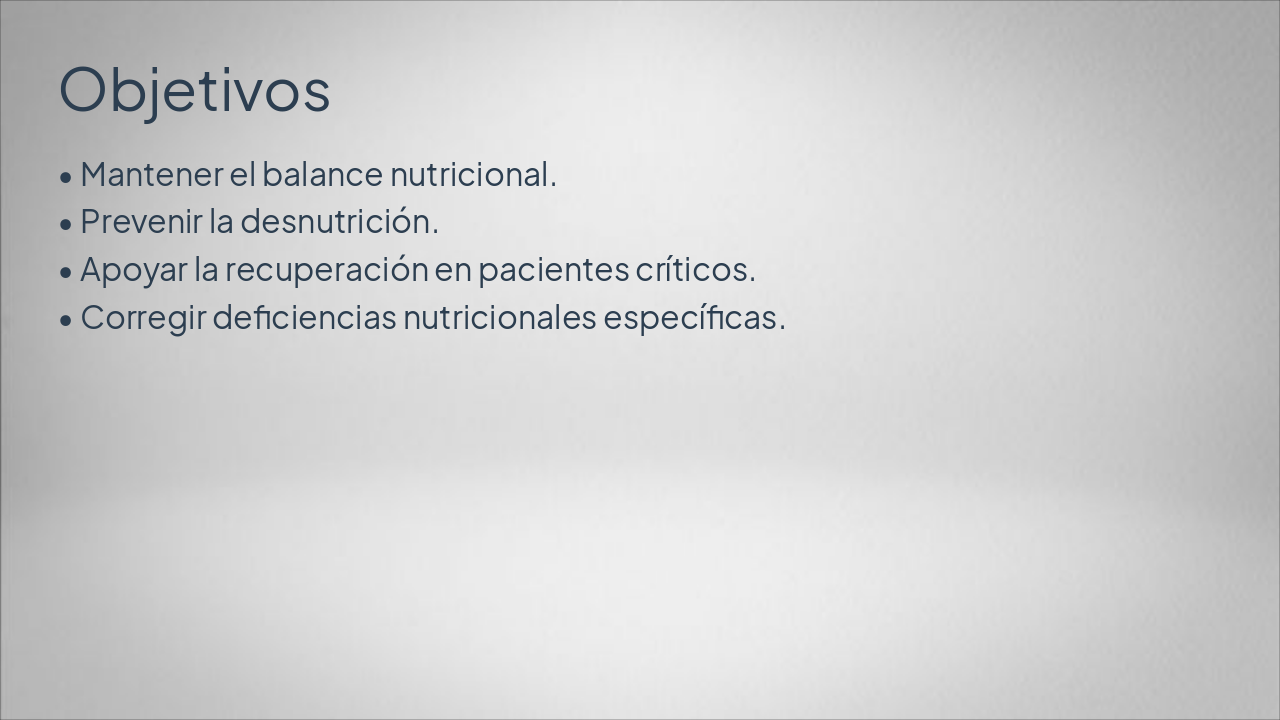 Objetivos

• Mantener el balance nutricional.
• Prevenir la desnutrición.
• Apoyar la recuperación en pacientes críticos.
• Corregir deficiencias nutricionales específicas.